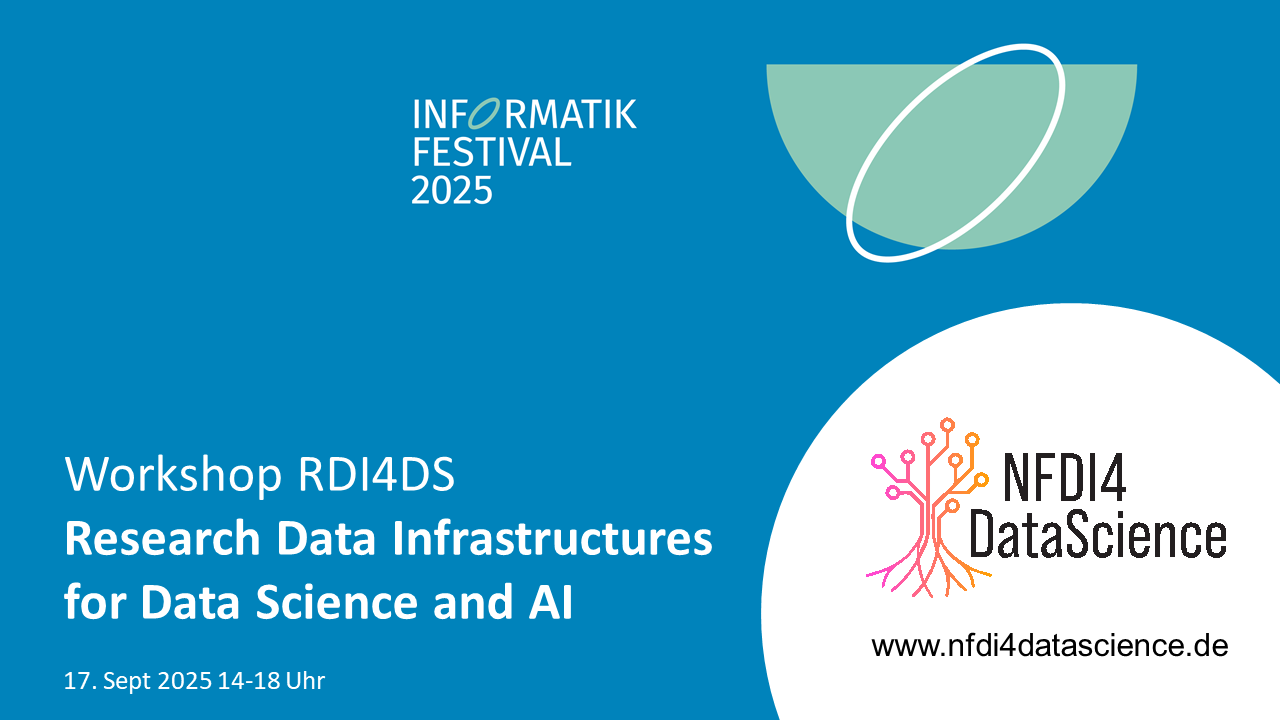 INFORMATIK FESTIVAL 2025

Workshop RDI4DS
Research Data Infrastructures for Data Science and AI

17. Sept 2025 14-18 Uhr

NFDI4 DataScience

www.nfdi4datascience.de